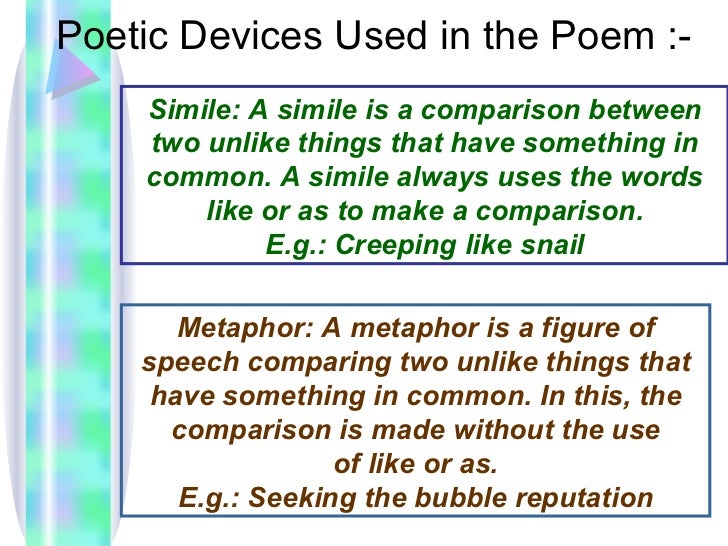 Poetic Devices Used in the Poem :-

Simile: A simile is a comparison between two unlike things that have something in common. A simile always uses the words like or as to make a comparison.
E.g.: Creeping like snail

Metaphor: A metaphor is a figure of speech comparing two unlike things that have something in common. In this, the comparison is made without the use of like or as.
E.g.: Seeking the bubble reputation